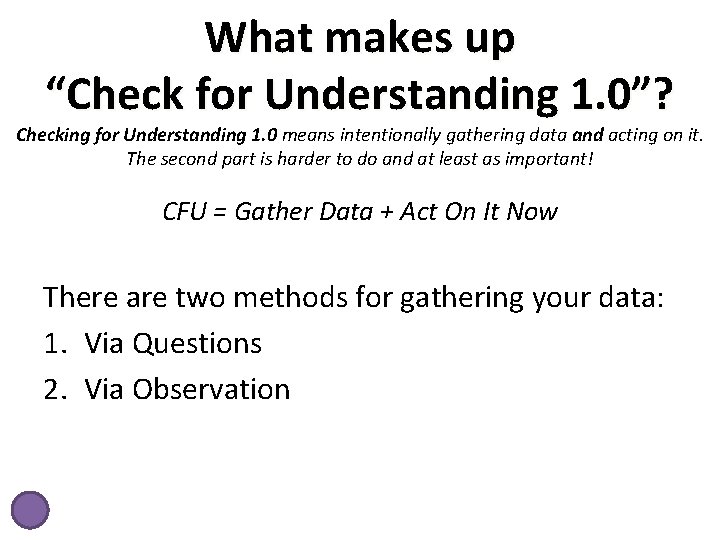 What makes up
“Check for Understanding 1.0”?

Checking for Understanding 1.0 means intentionally gathering data and acting on it. The second part is harder to do and at least as important!

CFU = Gather Data + Act On It Now

There are two methods for gathering your data:

1. Via Questions
2. Via Observation